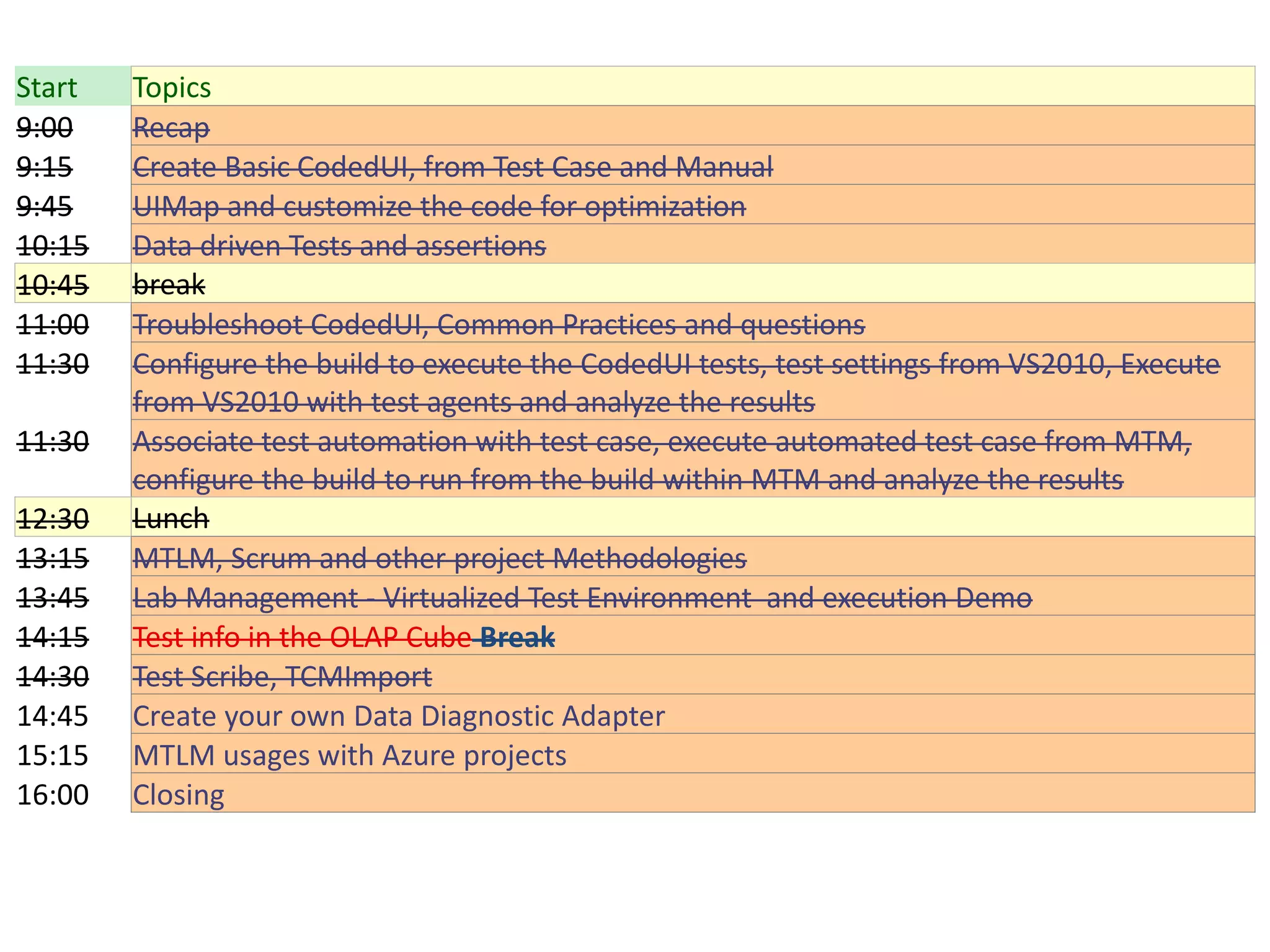 | Start | Topics |
|---|---|
| 9:00 | Recap |
| 9:15 | Create Basic CodedUI, from Test Case and Manual |
| 9:45 | UIMap and customize the code for optimization |
| 10:15 | Data driven Tests and assertions |
| 10:45 | break |
| 11:00 | Troubleshoot CodedUI, Common Practices and questions |
| 11:30 | Configure the build to execute the CodedUI tests, test settings from VS2010, Execute from VS2010 with test agents and analyze the results |
| 11:30 | Associate test automation with test case, execute automated test case from MTM, configure the build to run from the build within MTM and analyze the results |
| 12:30 | Lunch |
| 13:15 | MTLM, Scrum and other project Methodologies |
| 13:45 | Lab Management - Virtualized Test Environment and execution Demo |
| 14:15 | Test info in the OLAP Cube Break |
| 14:30 | Test Scribe, TCMImport |
| 14:45 | Create your own Data Diagnostic Adapter |
| 15:15 | MTLM usages with Azure projects |
| 16:00 | Closing |